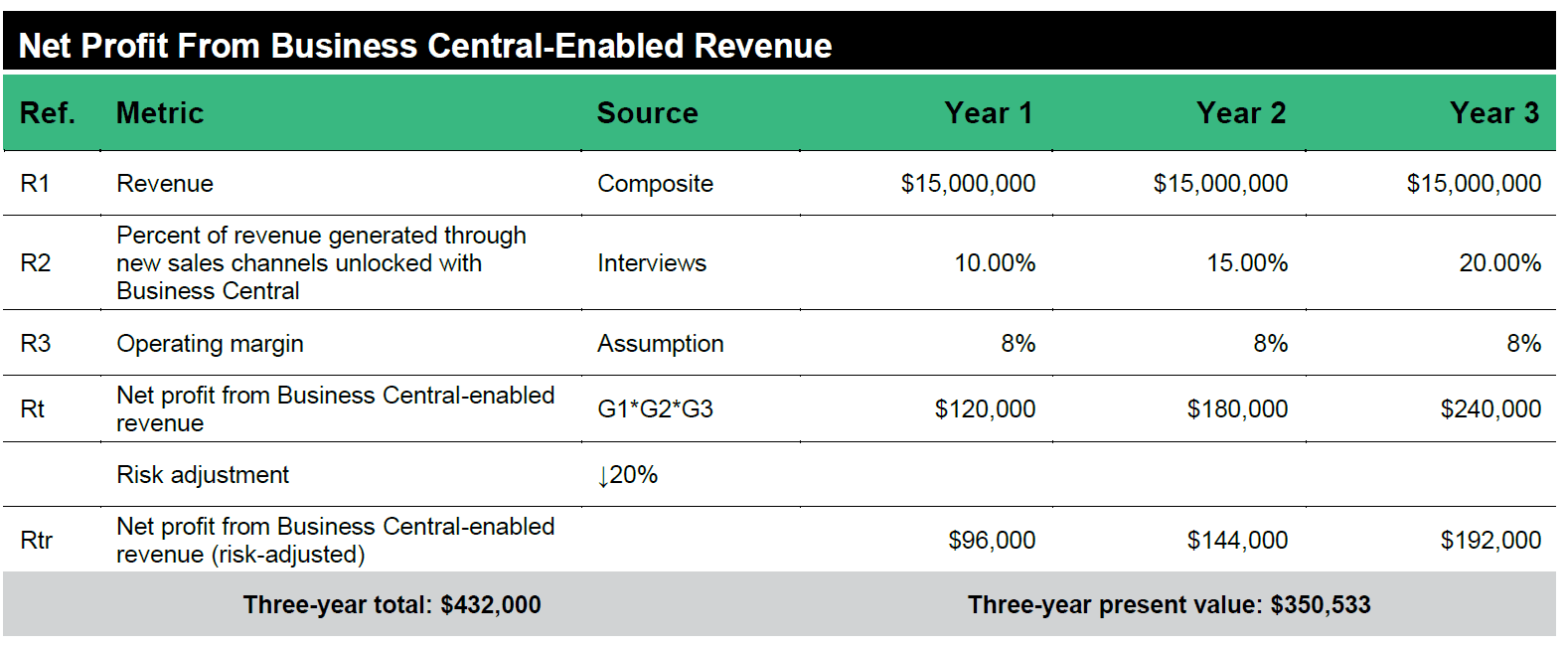 Net Profit From Business Central-Enabled Revenue

| Ref. | Metric | Source | Year 1 | Year 2 | Year 3 |
|---|---|---|---|---|---|
| R1 | Revenue | Composite | \$15,000,000 | \$15,000,000 | \$15,000,000 |
| R2 | Percent of revenue generated through new sales channels unlocked with Business Central | Interviews | 10.00% | 15.00% | 20.00% |
| R3 | Operating margin | Assumption | 8% | 8% | 8% |
| Rt | Net profit from Business Central-enabled revenue | G1\*G2\*G3 | \$120,000 | \$180,000 | \$240,000 |
| | Risk adjustment | ↓20% | | | |
| Rtr | Net profit from Business Central-enabled revenue (risk-adjusted) | | \$96,000 | \$144,000 | \$192,000 |

Three-year total: \$432,000 Three-year present value: \$350,533